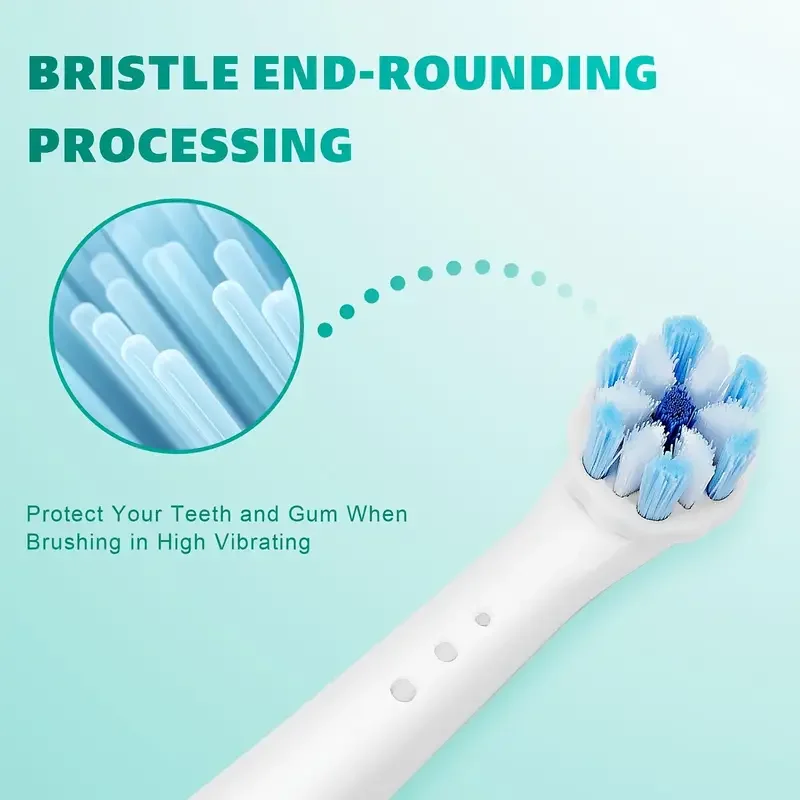 BRISTLE END-ROUNDING PROCESSING

Protect Your Teeth and Gum When Brushing in High Vibrating